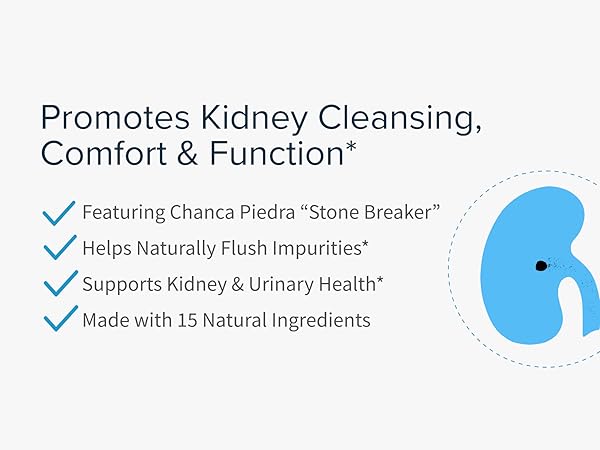 Promotes Kidney Cleansing, Comfort & Function*

Featuring Chanca Piedra “Stone Breaker”
Helps Naturally Flush Impurities*
Supports Kidney & Urinary Health*
Made with 15 Natural Ingredients